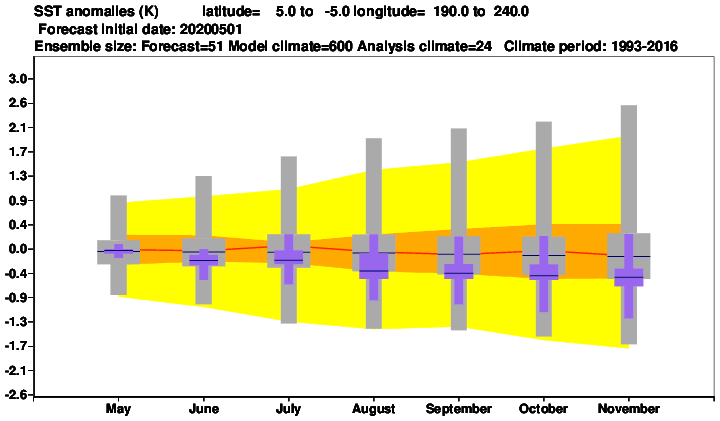 SST anomalies (K) latitude= 5.0 to -5.0 longitude= 190.0 to 240.0
Forecast initial date: 20200501
Ensemble size: Forecast=51 Model climate=600 Analysis climate=24 Climate period: 1993-2016

3.0
2.6
2.1
1.7
1.3
0.9
0.4
0.0
-0.4
-0.9
-1.3
-1.7
-2.1
-2.6

May June July August September October November